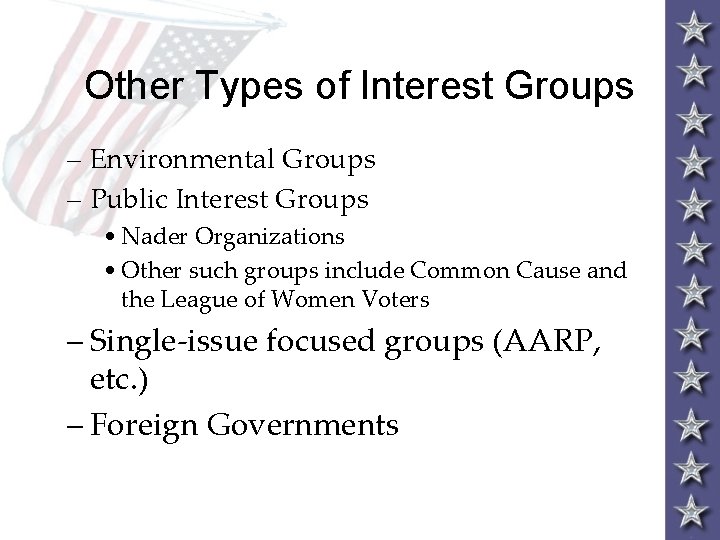 Other Types of Interest Groups

– Environmental Groups

– Public Interest Groups

• Nader Organizations

• Other such groups include Common Cause and the League of Women Voters

– Single-issue focused groups (AARP, etc.)

– Foreign Governments